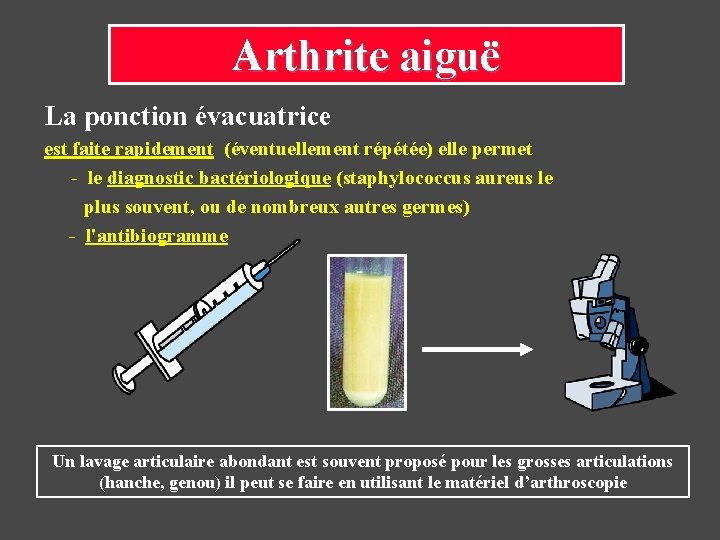 Arthrite aiguë

La ponction évacuatrice

est faite rapidement (éventuellement répétée) elle permet

- le diagnostic bactériologique (staphylococcus aureus le plus souvent, ou de nombreux autres germes)

- l'antibiogramme

Un lavage articulaire abondant est souvent proposé pour les grosses articulations (hanche, genou) il peut se faire en utilisant le matériel d'arthroscopie